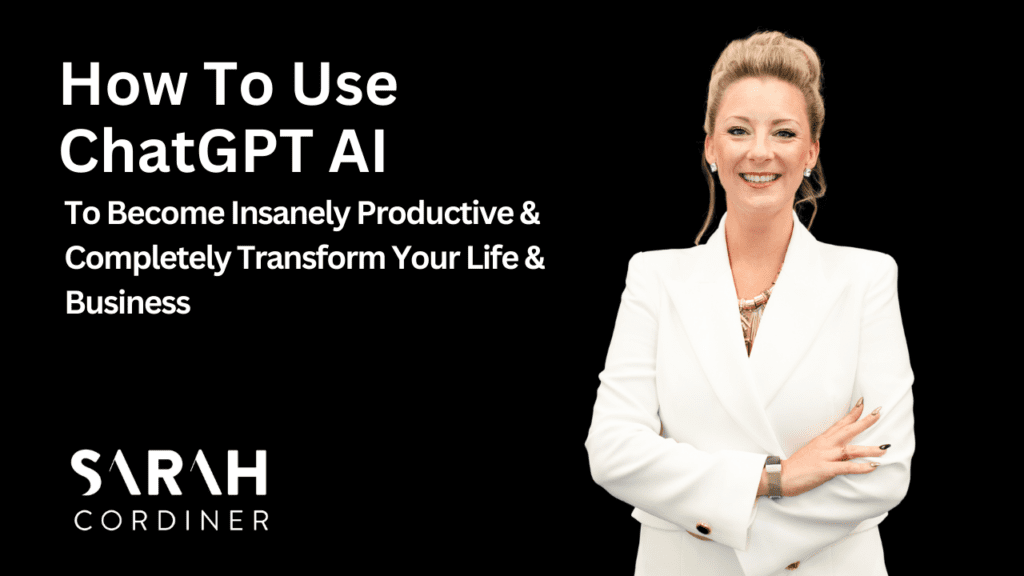 How To Use ChatGPT AI

To Become Insanely Productive & Completely Transform Your Life & Business

SARAH
CORDINER